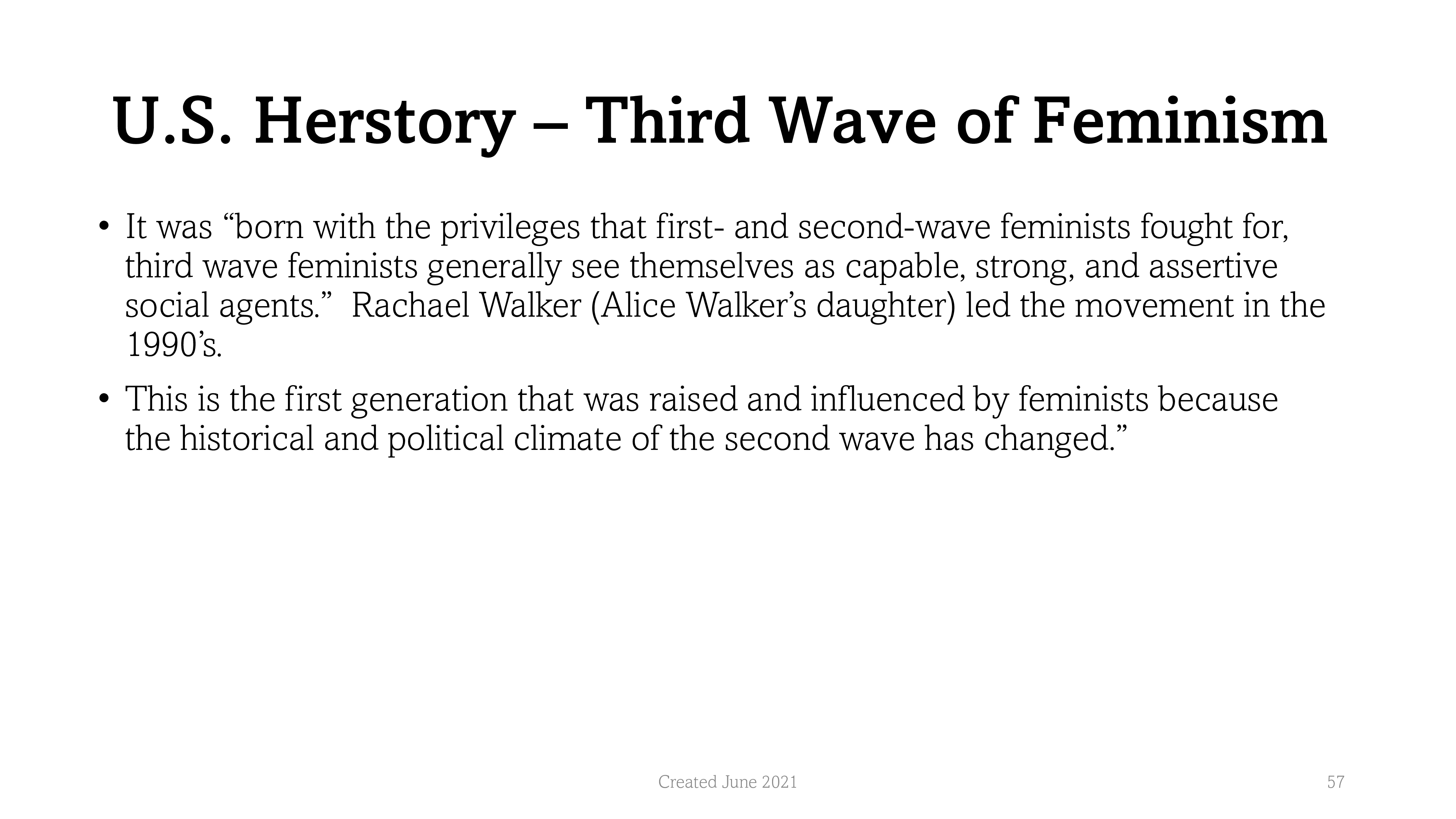 U.S. Herstory – Third Wave of Feminism

• It was “born with the privileges that first- and second-wave feminists fought for, third wave feminists generally see themselves as capable, strong, and assertive social agents.” Rachael Walker (Alice Walker’s daughter) led the movement in the 1990’s.

• This is the first generation that was raised and influenced by feminists because the historical and political climate of the second wave has changed.”

Created June 2021

57